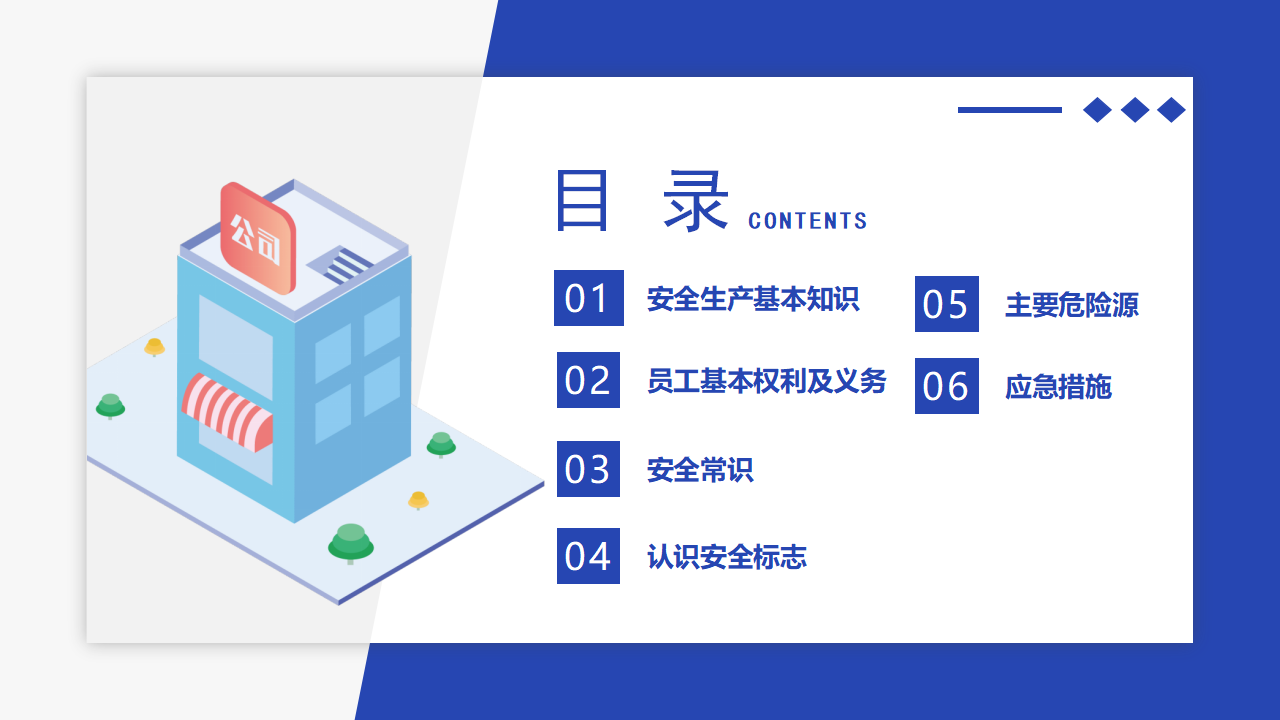 公司

目 录 CONTENTS

01 安全生产基本知识

02 员工基本权利及义务

03 安全常识

04 认识安全标志

05 主要危险源

06 应急措施